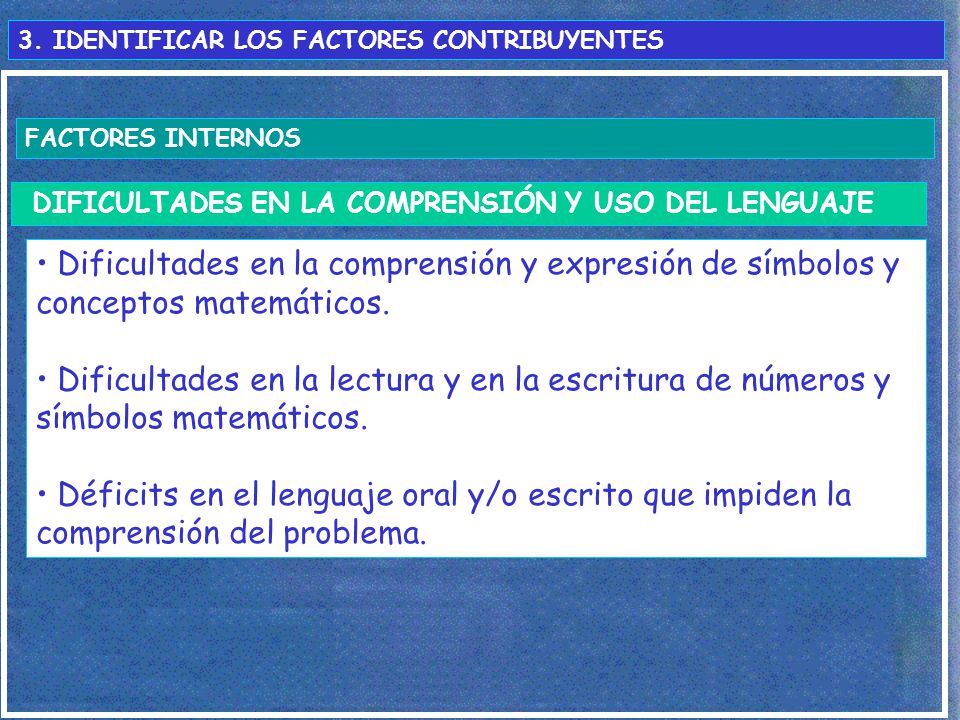 3. IDENTIFICAR LOS FACTORES CONTRIBUYENTES

FACTORES INTERNOS

DIFICULTADES EN LA COMPRENSIÓN Y USO DEL LENGUAJE

• Dificultades en la comprensión y expresión de símbolos y conceptos matemáticos.

• Dificultades en la lectura y en la escritura de números y símbolos matemáticos.

• Déficits en el lenguaje oral y/o escrito que impiden la comprensión del problema.